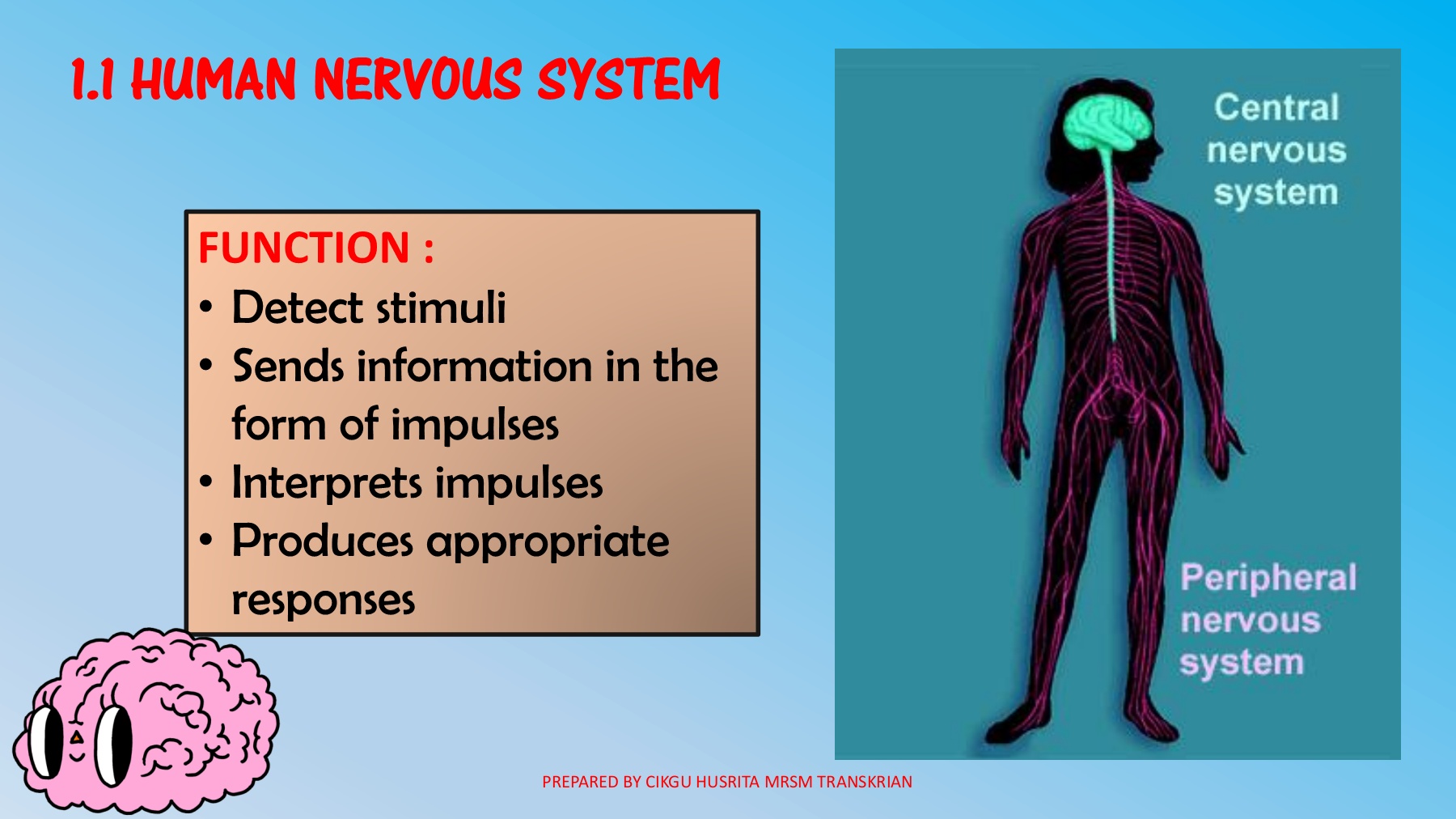 1.1 HUMAN NERVOUS SYSTEM

FUNCTION :
• Detect stimuli
• Sends information in the form of impulses
• Interprets impulses
• Produces appropriate responses

Central nervous system

Peripheral nervous system

PREPARED BY CIKGU HUSRITA MRSM TRANSKRIAN